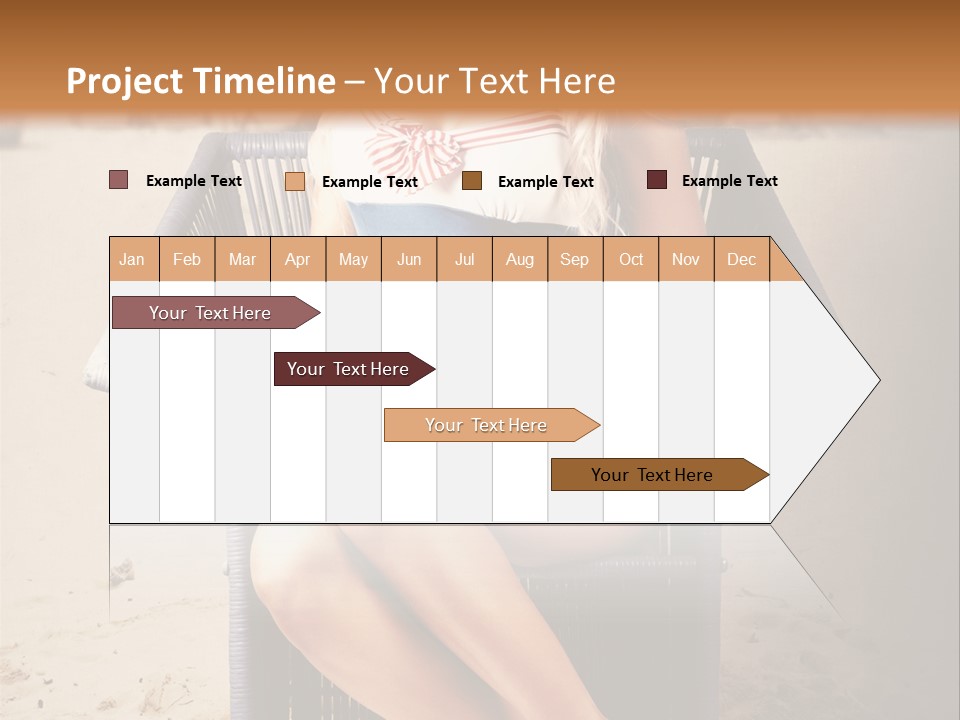 Project Timeline – Your Text Here

Example Text Example Text Example Text Example Text

| Jan | Feb | Mar | Apr | May | Jun | Jul | Aug | Sep | Oct | Nov | Dec |
|---|---|---|---|---|---|---|---|---|---|---|---|

Your Text Here

Your Text Here

Your Text Here

Your Text Here